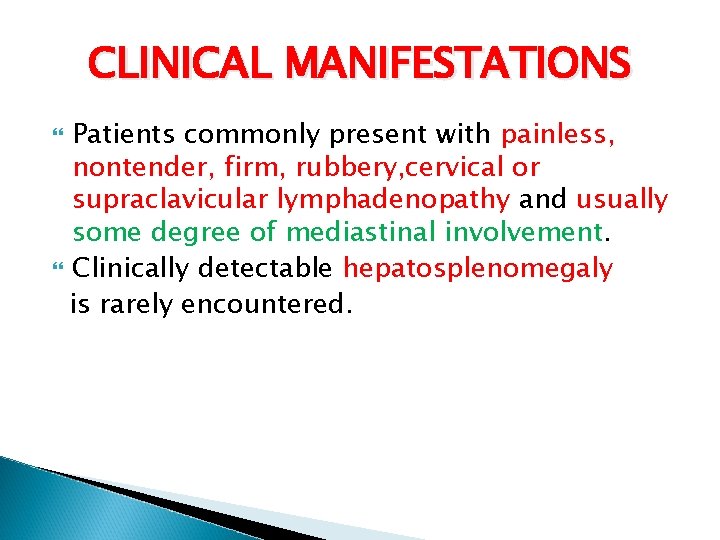 CLINICAL MANIFESTATIONS

Patients commonly present with painless, nontender, firm, rubbery,cervical or supraclavicular lymphadenopathy and usually some degree of mediastinal involvement.

Clinically detectable hepatosplenomegaly is rarely encountered.